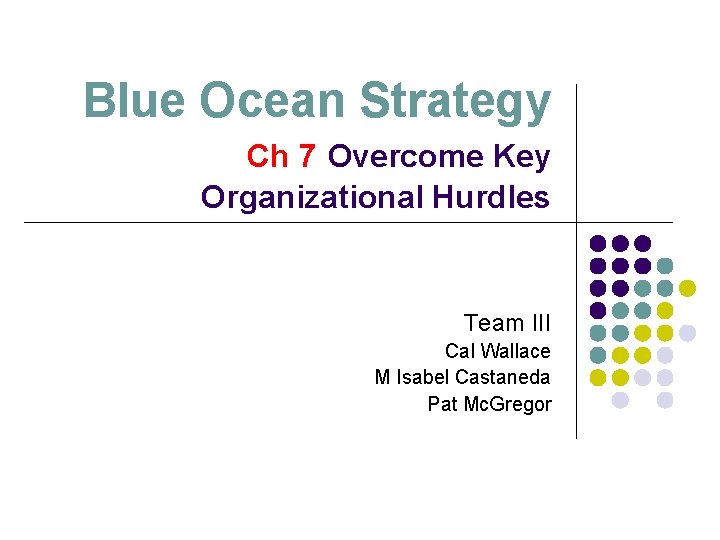 Blue Ocean Strategy

Ch 7 Overcome Key Organizational Hurdles

Team III
Cal Wallace
M Isabel Castaneda
Pat McGregor